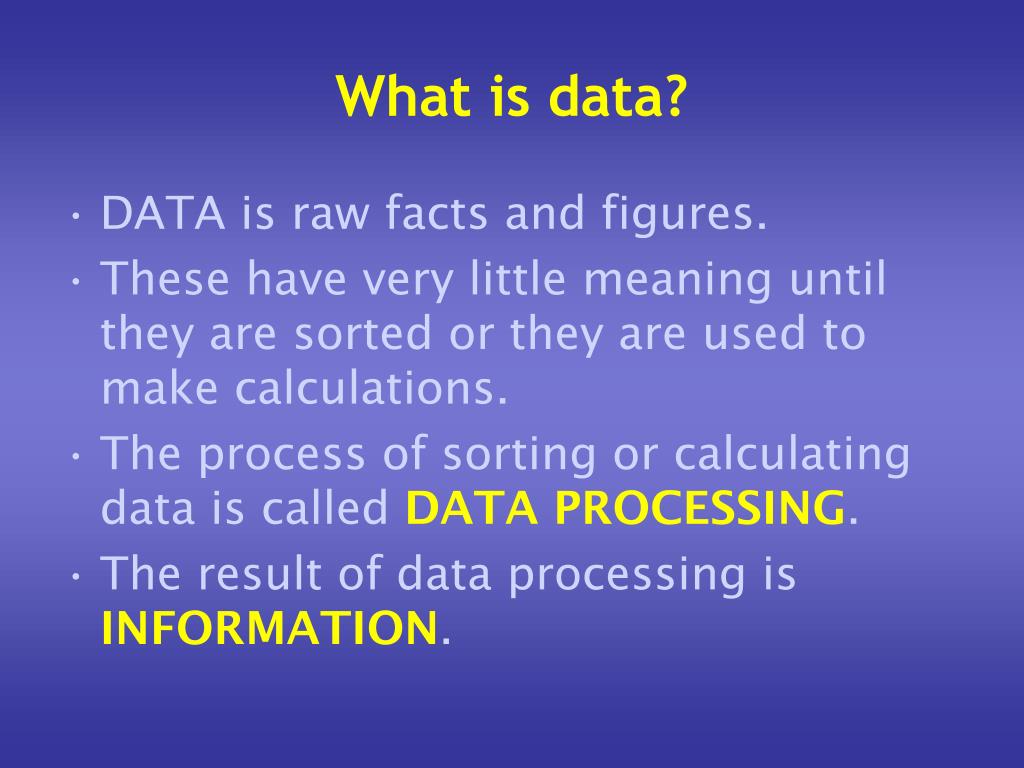 What is data?

• DATA is raw facts and figures.
• These have very little meaning until they are sorted or they are used to make calculations.
• The process of sorting or calculating data is called DATA PROCESSING.
• The result of data processing is INFORMATION.